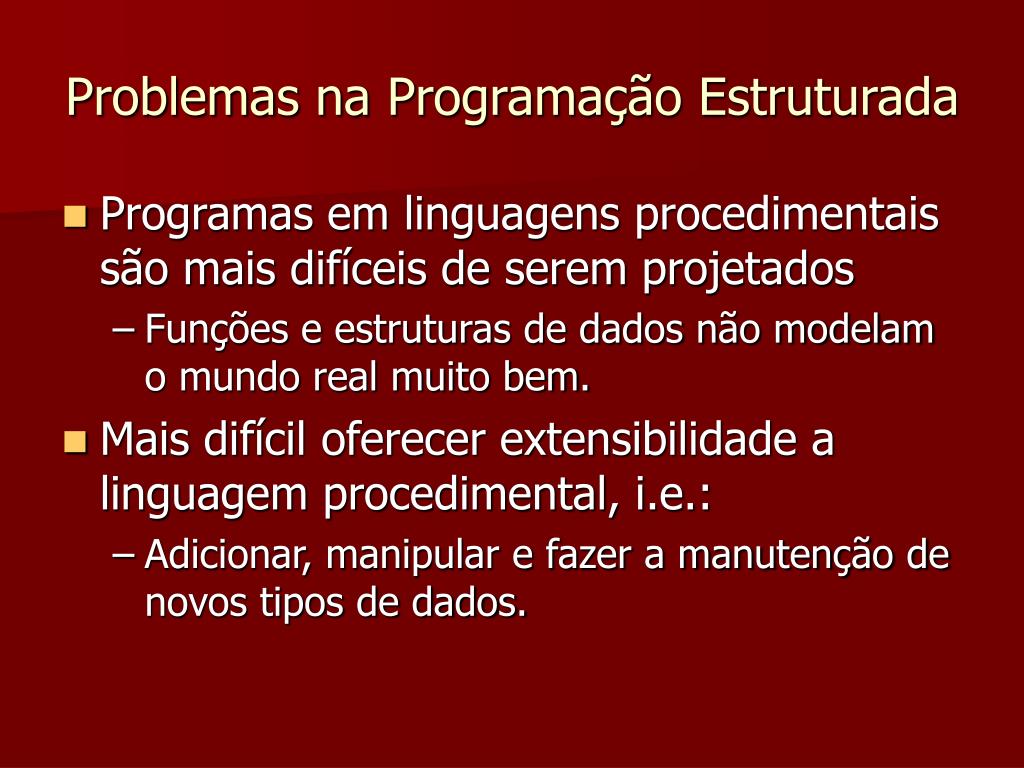 Problemas na Programação Estruturada

Programas em linguagens procedimentais são mais difíceis de serem projetados

– Funções e estruturas de dados não modelam o mundo real muito bem.

Mais difícil oferecer extensibilidade a linguagem procedimental, i.e.:

– Adicionar, manipular e fazer a manutenção de novos tipos de dados.